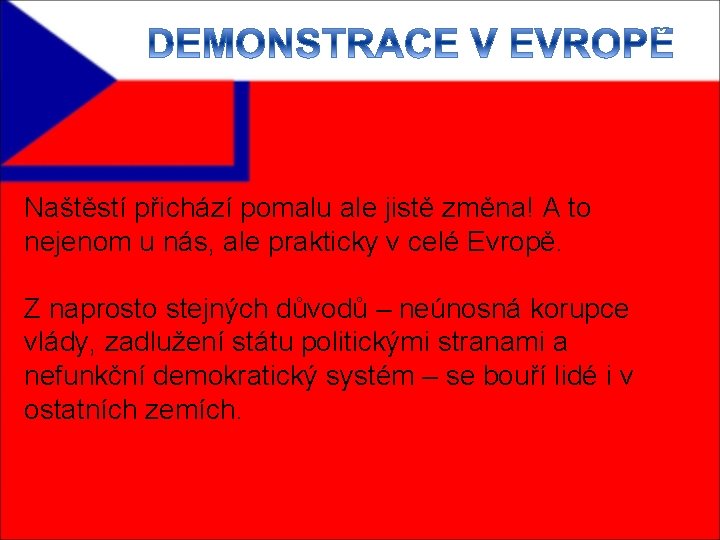 DEMONSTRACE V EVROPĚ

Naštěstí přichází pomalu ale jistě změna! A to nejenom u nás, ale prakticky v celé Evropě.

Z naprosto stejných důvodů – neúnosná korupce vlády, zadlužení státu politickými stranami a nefunkční demokratický systém – se bouří lidé i v ostatních zemích.